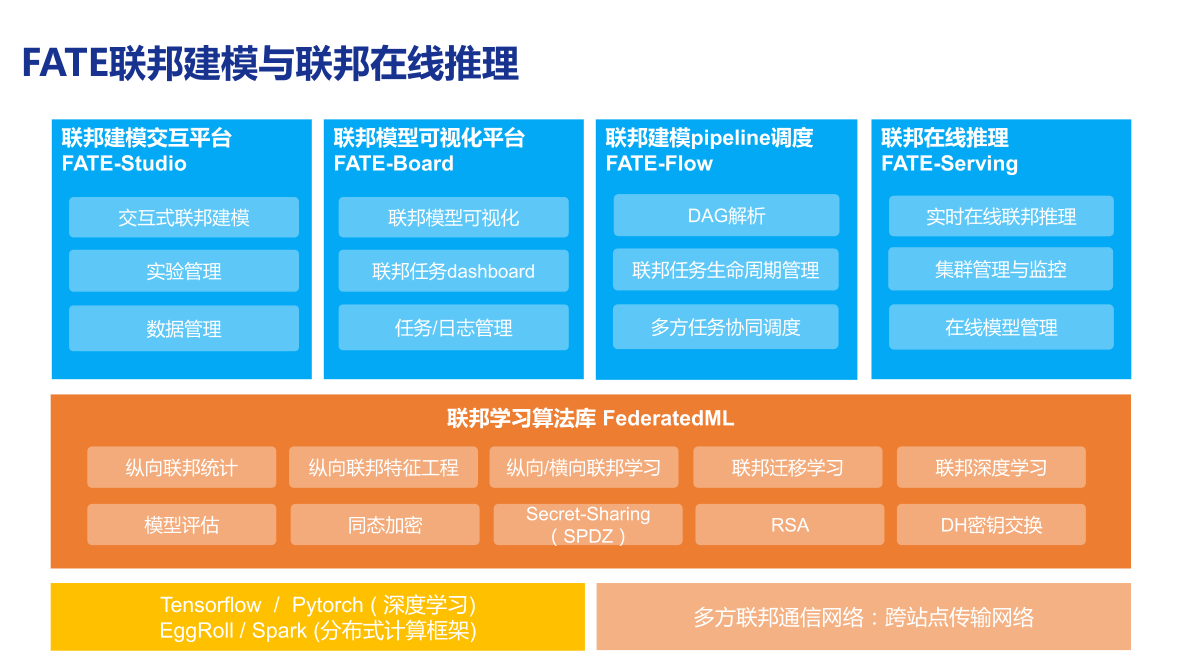 FATE联邦建模与联邦在线推理

联邦建模交互平台
FATE-Studio

交互式联邦建模

实验管理

数据管理

联邦模型可视化平台
FATE-Board

联邦模型可视化

联邦任务dashboard

任务/日志管理

联邦建模pipeline调度
FATE-Flow

DAG解析

联邦任务生命周期管理

多方任务协同调度

联邦在线推理
FATE-Serving

实时在线联邦推理

集群管理与监控

在线模型管理

联邦学习算法库 FederatedML

纵向联邦统计

纵向联邦特征工程

纵向/横向联邦学习

联邦迁移学习

联邦深度学习

模型评估

同态加密

Secret-Sharing
（SPDZ）

RSA

DH密钥交换

Tensorflow / Pytorch ( 深度学习)
EggRoll / Spark (分布式计算框架)

多方联邦通信网络：跨站点传输网络